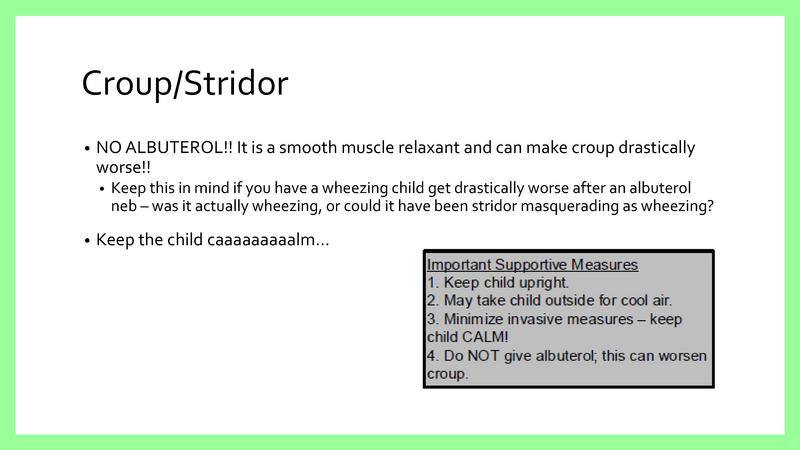 Croup/Stridor

• NO ALBUTEROL!! It is a smooth muscle relaxant and can make croup drastically worse!!
  • Keep this in mind if you have a wheezing child get drastically worse after an albuterol neb – was it actually wheezing, or could it have been stridor masquerading as wheezing?

• Keep the child caaaaaaaaalm…

Important Supportive Measures
1. Keep child upright.
2. May take child outside for cool air.
3. Minimize invasive measures – keep child CALM!
4. Do NOT give albuterol; this can worsen croup.